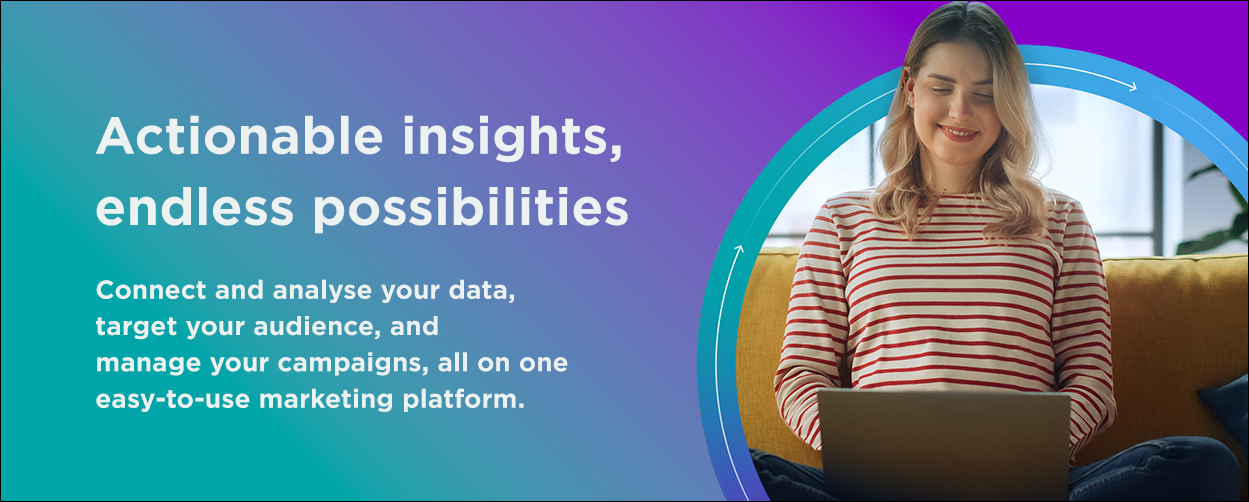 Actionable insights, endless possibilities

Connect and analyse your data, target your audience, and manage your campaigns, all on one easy-to-use marketing platform.